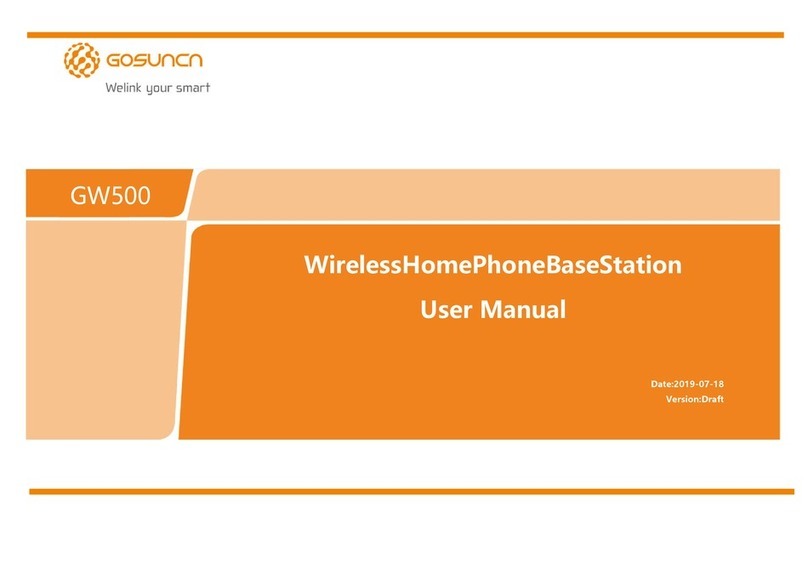 GOSUNCN
Welink your smart

GW500

WirelessHomePhoneBaseStation
User Manual

Date:2019-07-18
Version:Draft